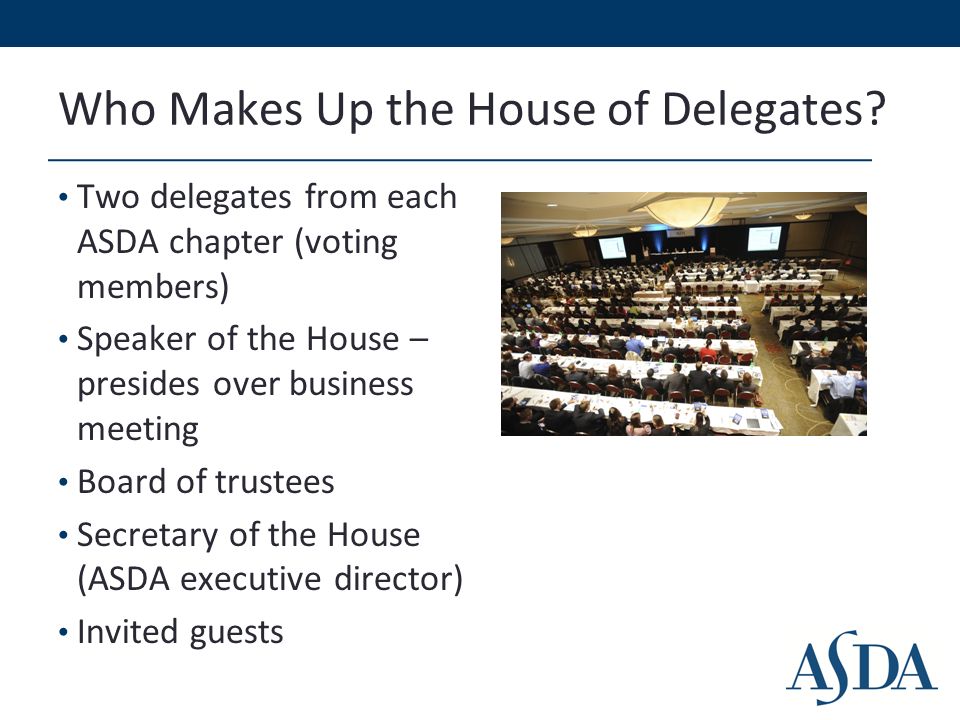 Who Makes Up the House of Delegates?

• Two delegates from each ASDA chapter (voting members)
• Speaker of the House – presides over business meeting
• Board of trustees
• Secretary of the House (ASDA executive director)
• Invited guests

ASDA